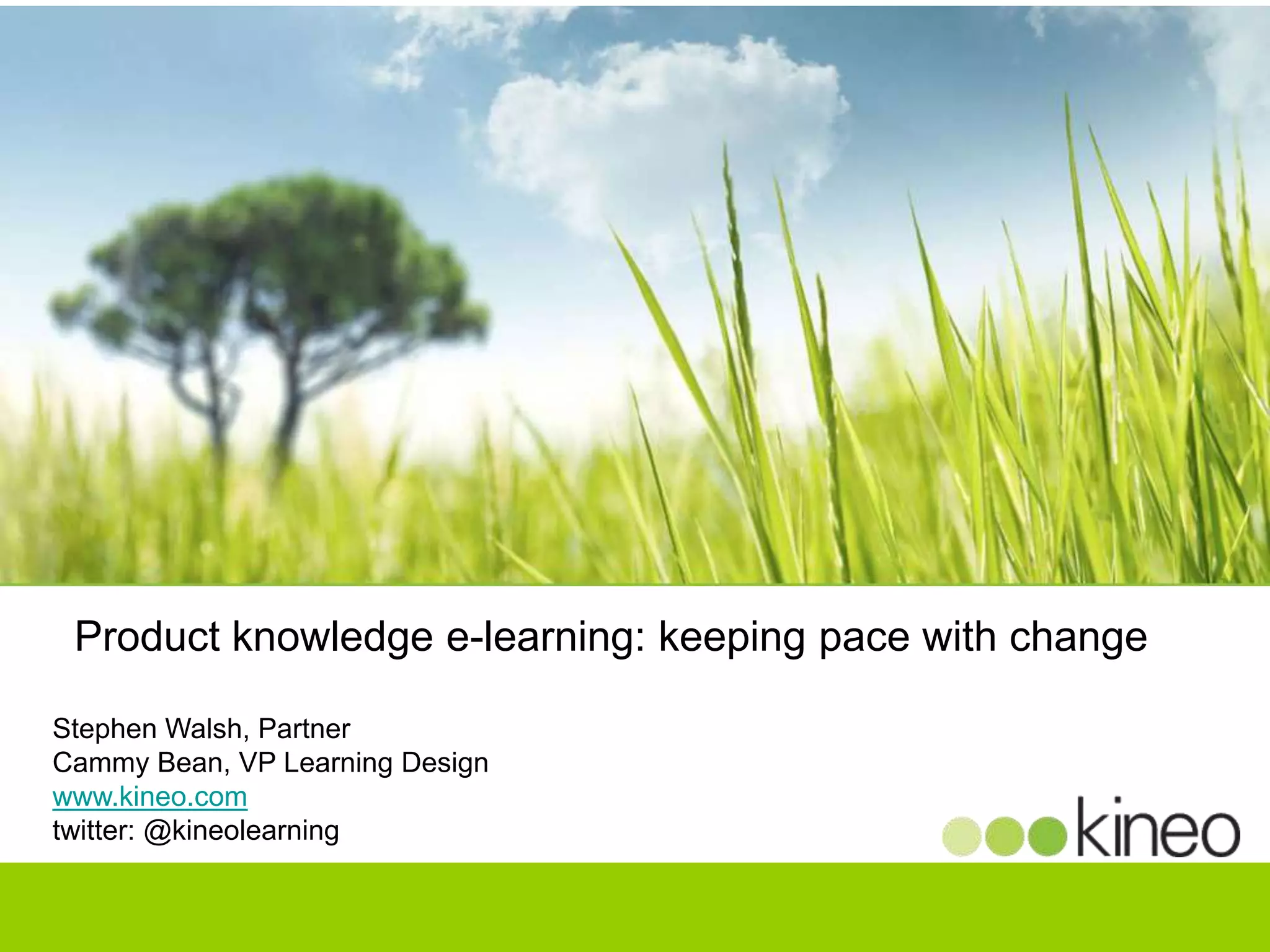 Product knowledge e-learning: keeping pace with change

Stephen Walsh, Partner
Cammy Bean, VP Learning Design
www.kineo.com
twitter: @kineolearning

kineo